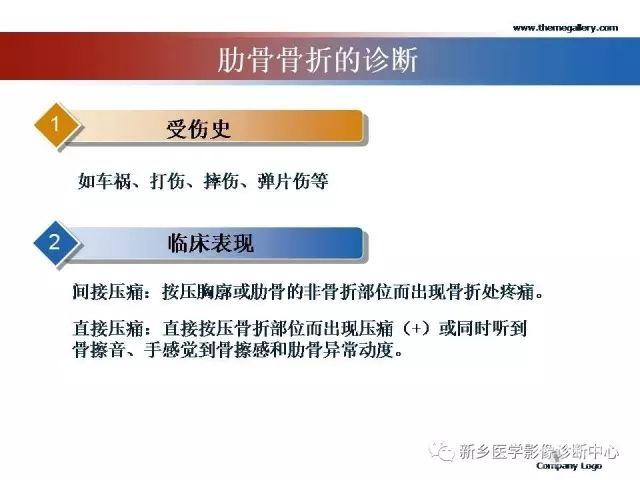 www.themegallery.com

肋骨骨折的诊断

1

受伤史

如车祸、打伤、摔伤、弹片伤等

2

临床表现

间接压痛：按压胸廓或肋骨的非骨折部位而出现骨折处疼痛。

直接压痛：直接按压骨折部位而出现压痛（+）或同时听到骨擦音、手感觉到骨擦感和肋骨异常动度。

新乡医学影像诊断中心

Company Logo